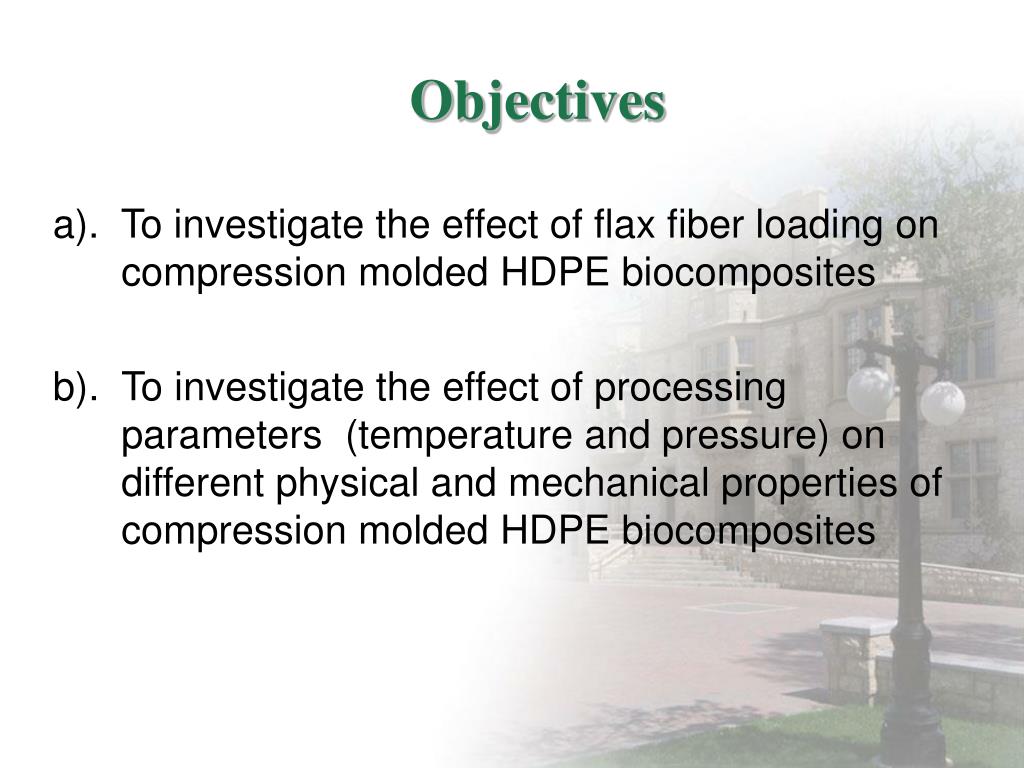 Objectives

a). To investigate the effect of flax fiber loading on compression molded HDPE biocomposites

b). To investigate the effect of processing parameters (temperature and pressure) on different physical and mechanical properties of compression molded HDPE biocomposites